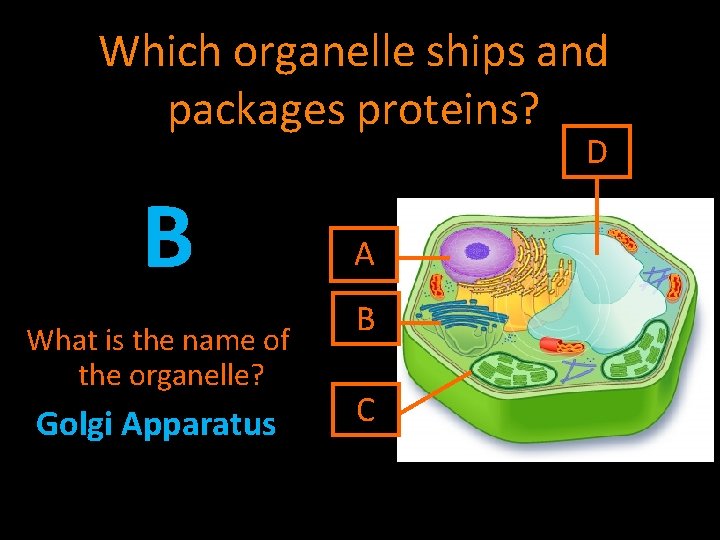 Which organelle ships and packages proteins?

B

What is the name of the organelle?

Golgi Apparatus

D

A

B

C